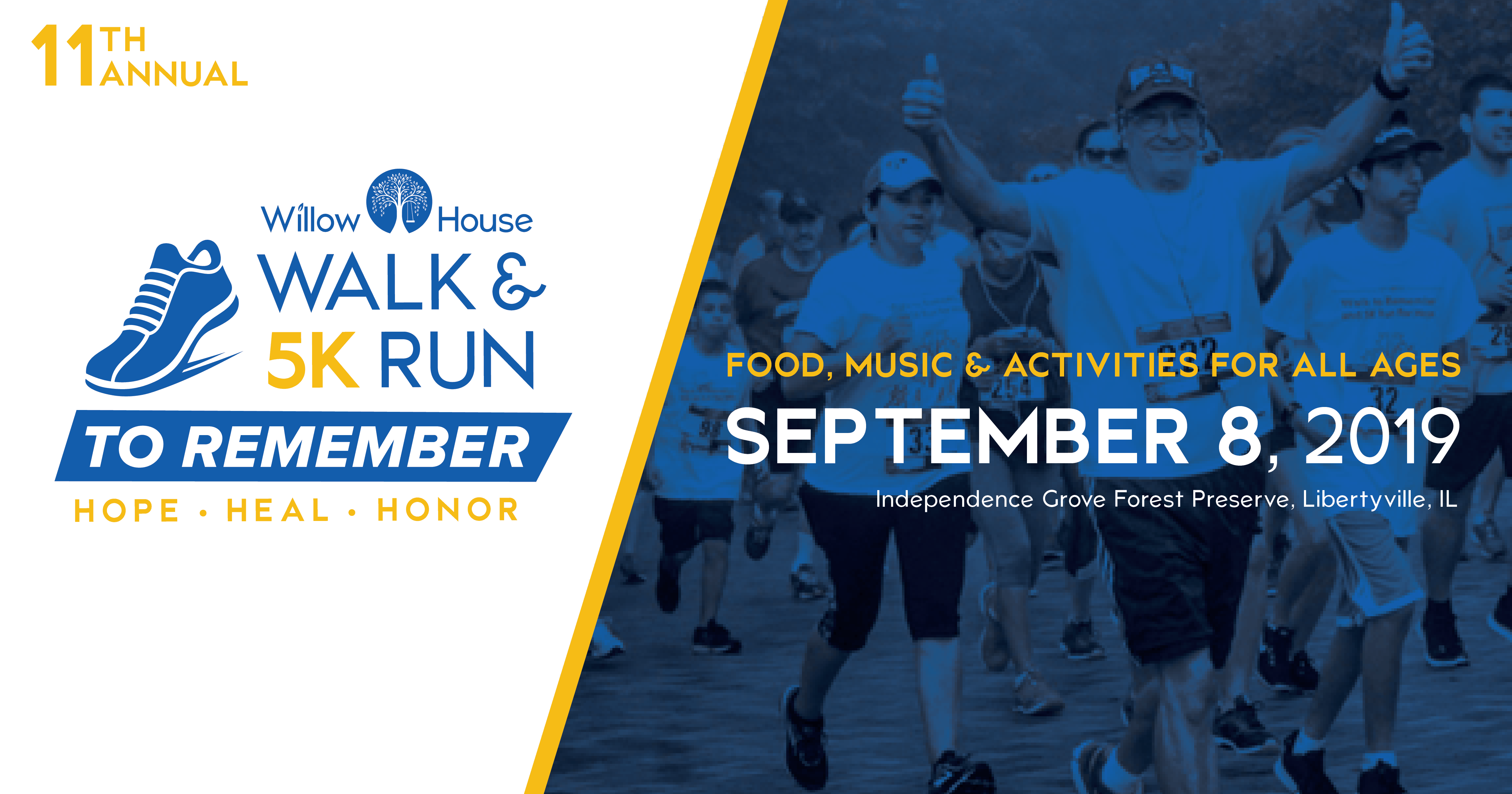 11TH ANNUAL

Willow House

WALK & 5K RUN

TO REMEMBER

HOPE • HEAL • HONOR

FOOD, MUSIC & ACTIVITIES FOR ALL AGES

SEPTEMBER 8, 2019

Independence Grove Forest Preserve, Libertyville, IL